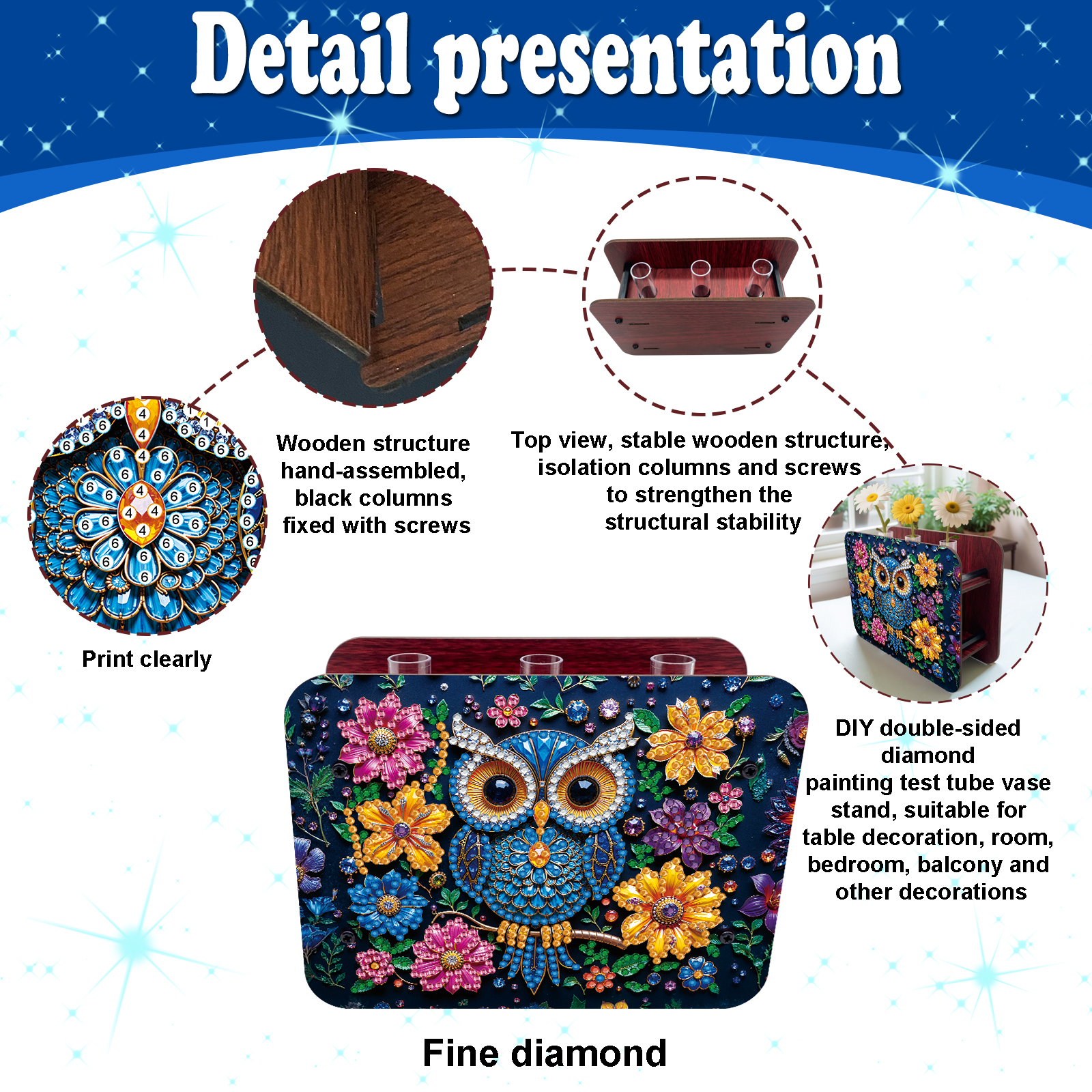 Detail presentation

Wooden structure hand-assembled, black columns fixed with screws

Top view, stable wooden structure, isolation columns and screws to strengthen the structural stability

Print clearly

DIY double-sided diamond painting test tube vase stand, suitable for table decoration, room, bedroom, balcony and other decorations

Fine diamond